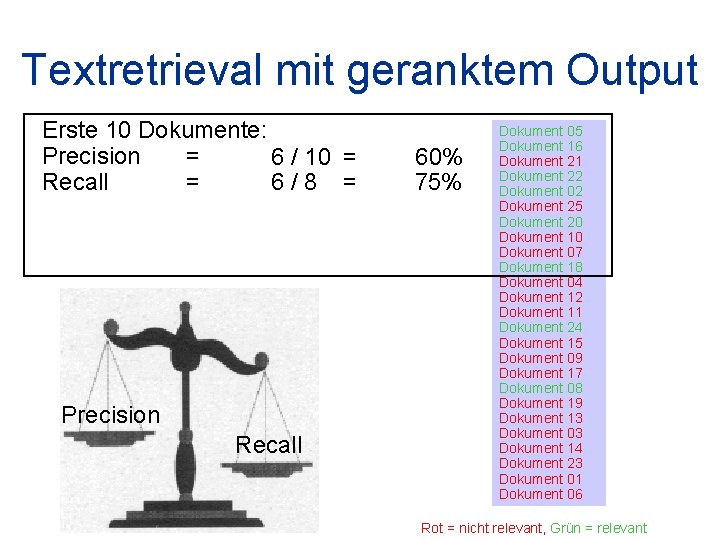 Textretrieval mit geranktem Output

Erste 10 Dokumente:
Precision = 6 / 10 = 60%
Recall = 6 / 8 = 75%

Dokument 05
Dokument 16
Dokument 21
Dokument 22
Dokument 02
Dokument 25
Dokument 20
Dokument 10
Dokument 07
Dokument 18
Dokument 04
Dokument 12
Dokument 11
Dokument 24
Dokument 15
Dokument 09
Dokument 17
Dokument 08
Dokument 19
Dokument 13
Dokument 03
Dokument 14
Dokument 23
Dokument 01
Dokument 06

Precision

Recall

Rot = nicht relevant, Grün = relevant